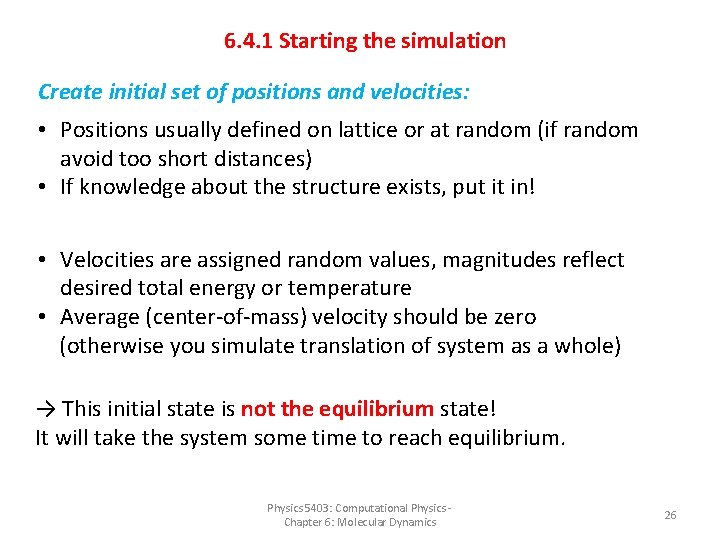 6.4.1 Starting the simulation

Create initial set of positions and velocities:

• Positions usually defined on lattice or at random (if random avoid too short distances)
• If knowledge about the structure exists, put it in!

• Velocities are assigned random values, magnitudes reflect desired total energy or temperature
• Average (center-of-mass) velocity should be zero (otherwise you simulate translation of system as a whole)

→ This initial state is not the equilibrium state!
It will take the system some time to reach equilibrium.

Physics5403: Computational Physics - Chapter 6: Molecular Dynamics

26